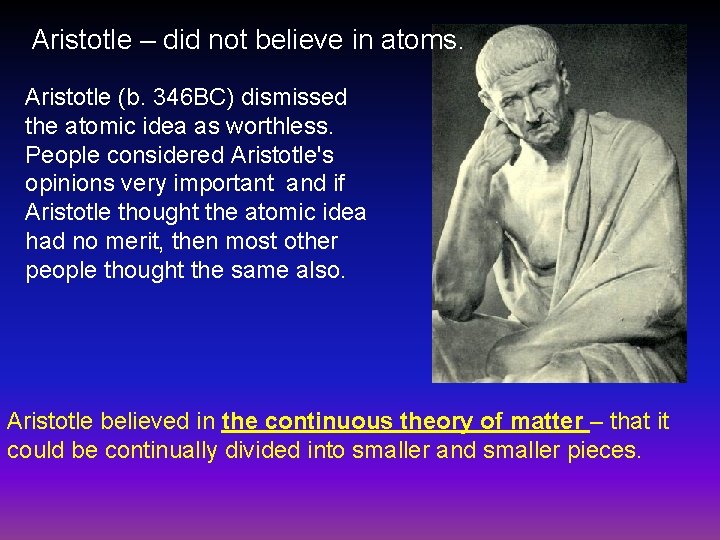 Aristotle – did not believe in atoms.

Aristotle (b. 346BC) dismissed the atomic idea as worthless. People considered Aristotle's opinions very important and if Aristotle thought the atomic idea had no merit, then most other people thought the same also.

Aristotle believed in the continuous theory of matter – that it could be continually divided into smaller and smaller pieces.